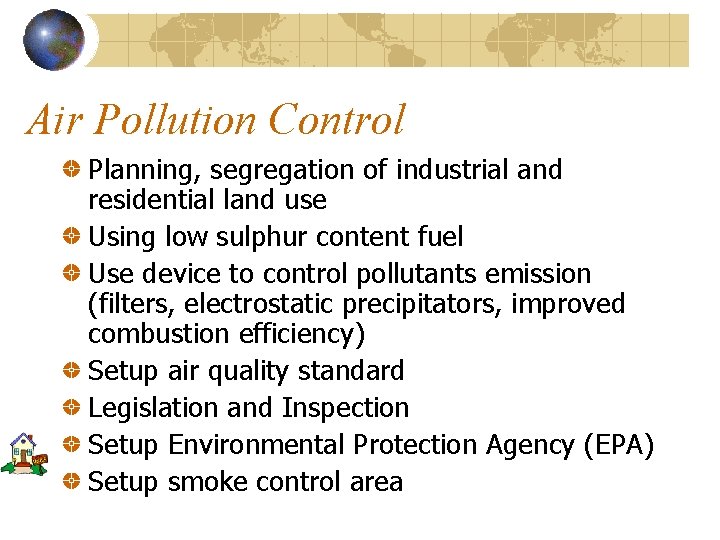 Air Pollution Control

Planning, segregation of industrial and residential land use

Using low sulphur content fuel

Use device to control pollutants emission (filters, electrostatic precipitators, improved combustion efficiency)

Setup air quality standard

Legislation and Inspection

Setup Environmental Protection Agency (EPA)

Setup smoke control area